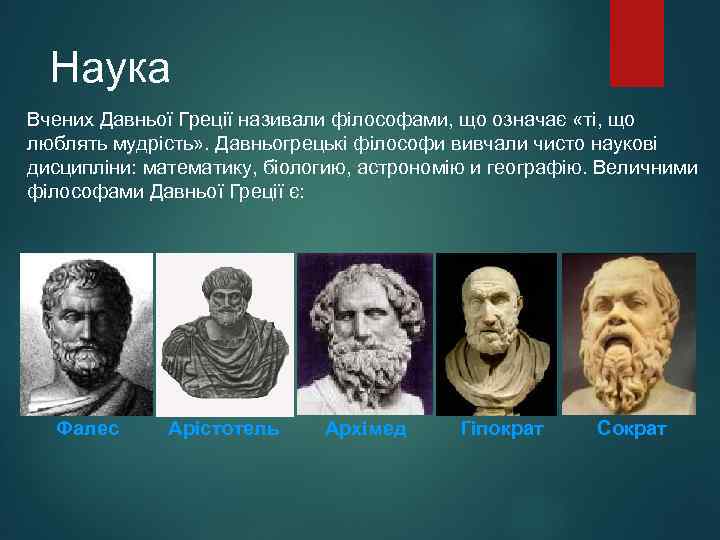 Наука

Вчених Давньої Греції називали філософами, що означає «ті, що люблять мудрість». Давньогрецькі філософи вивчали чисто наукові дисципліни: математику, біологию, астрономію и географію. Величними філософами Давньої Греції є:

Фалес Арістотель Архімед Гіпократ Сократ